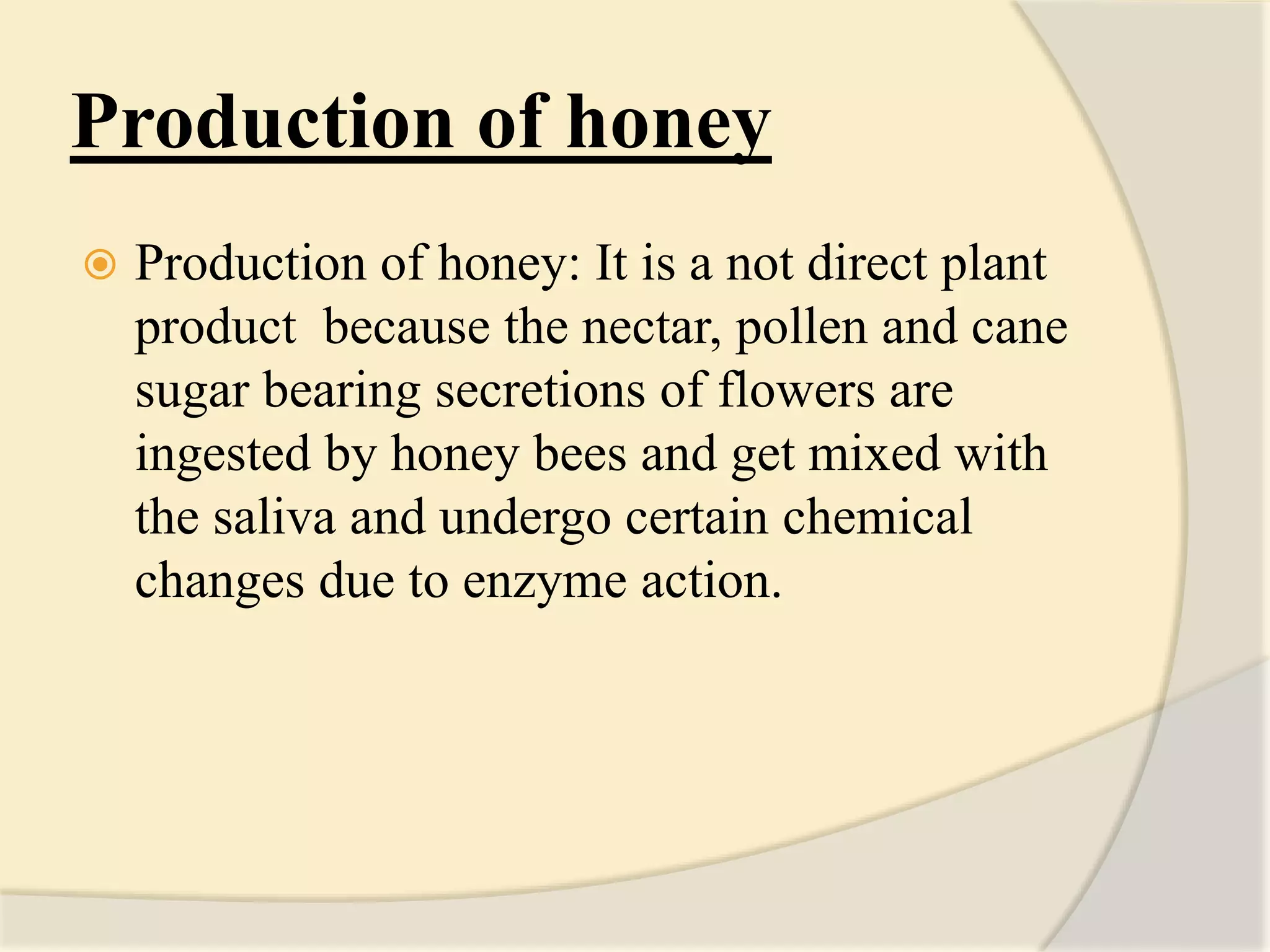 Production of honey

Production of honey: It is a not direct plant product because the nectar, pollen and cane sugar bearing secretions of flowers are ingested by honey bees and get mixed with the saliva and undergo certain chemical changes due to enzyme action.